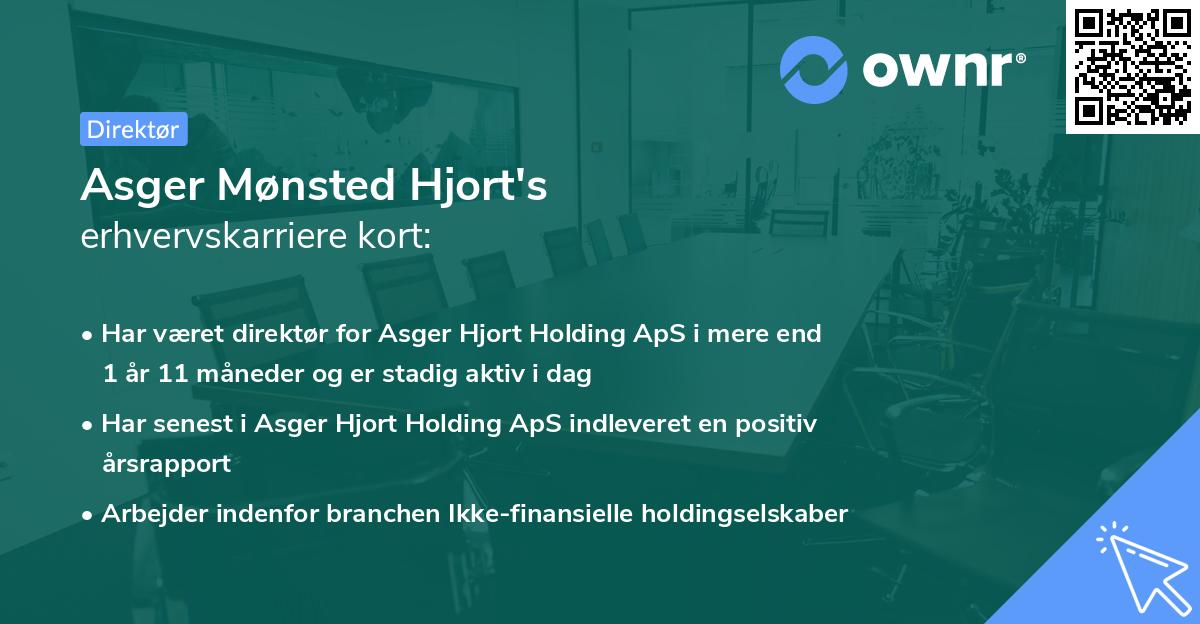 ownr®

Direktør

Asger Mønsted Hjort's
erhvervskarriere kort:

• Har været direktør for Asger Hjort Holding ApS i mere end 1 år 11 måneder og er stadig aktiv i dag
• Har senest i Asger Hjort Holding ApS indleveret en positiv årsrapport
• Arbejder indenfor branchen Ikke-finansielle holdingselskaber